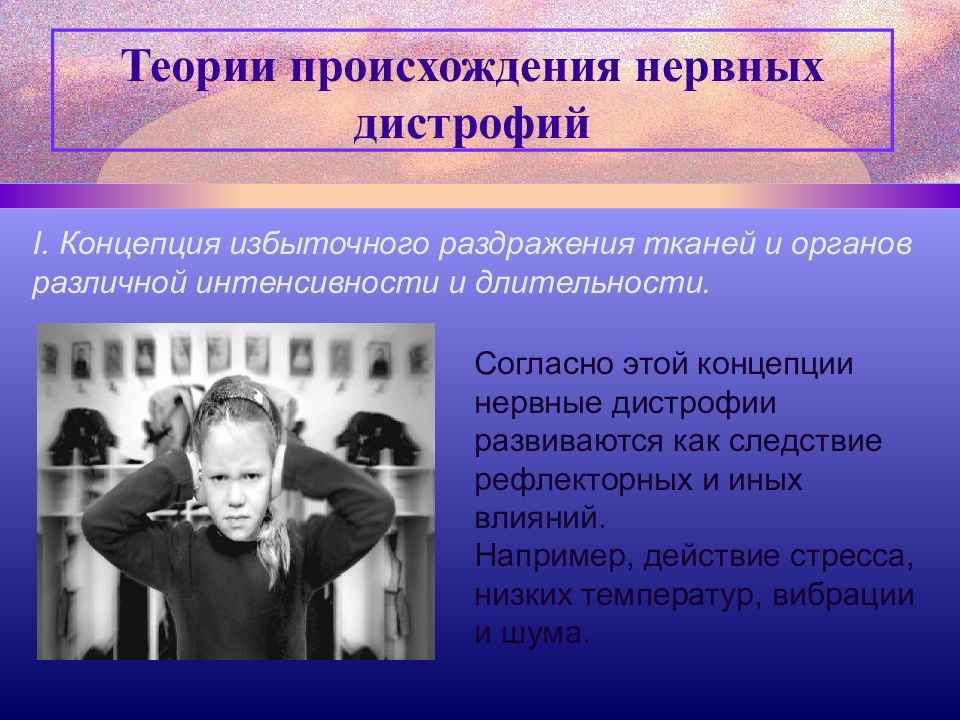 Теории происхождения нервных дистрофий

I. Концепция избыточного раздражения тканей и органов различной интенсивности и длительности.

Согласно этой концепции нервные дистрофии развиваются как следствие рефлекторных и иных влияний.
Например, действие стресса, низких температур, вибрации и шума.